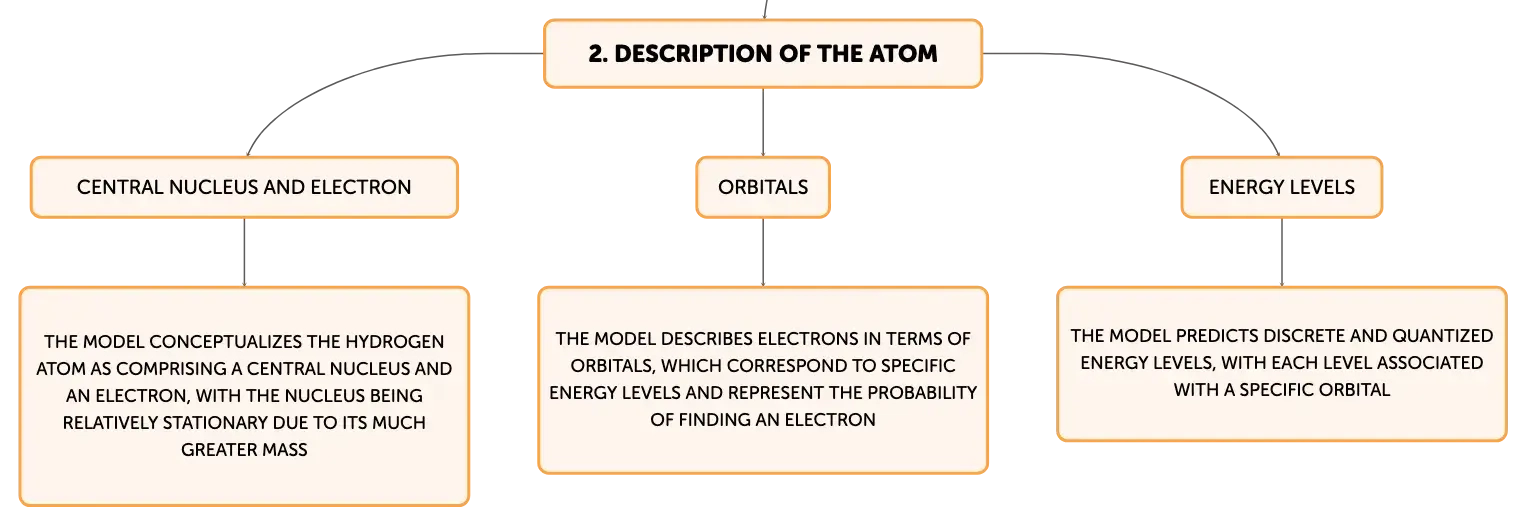 2. DESCRIPTION OF THE ATOM

CENTRAL NUCLEUS AND ELECTRON

THE MODEL CONCEPTUALIZES THE HYDROGEN ATOM AS COMPRISING A CENTRAL NUCLEUS AND AN ELECTRON, WITH THE NUCLEUS BEING RELATIVELY STATIONARY DUE TO ITS MUCH GREATER MASS

ORBITALS

THE MODEL DESCRIBES ELECTRONS IN TERMS OF ORBITALS, WHICH CORRESPOND TO SPECIFIC ENERGY LEVELS AND REPRESENT THE PROBABILITY OF FINDING AN ELECTRON

ENERGY LEVELS

THE MODEL PREDICTS DISCRETE AND QUANTIZED ENERGY LEVELS, WITH EACH LEVEL ASSOCIATED WITH A SPECIFIC ORBITAL